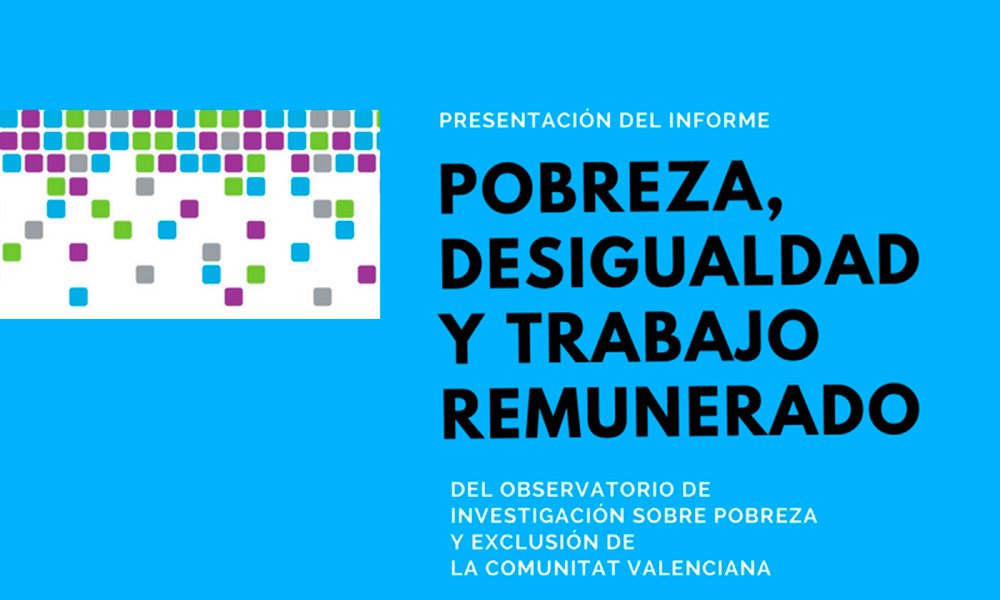 PRESENTACIÓN DEL INFORME

POBREZA, DESIGUALDAD Y TRABAJO REMUNERADO

DEL OBSERVATORIO DE INVESTIGACIÓN SOBRE POBREZA Y EXCLUSIÓN DE LA COMUNITAT VALENCIANA